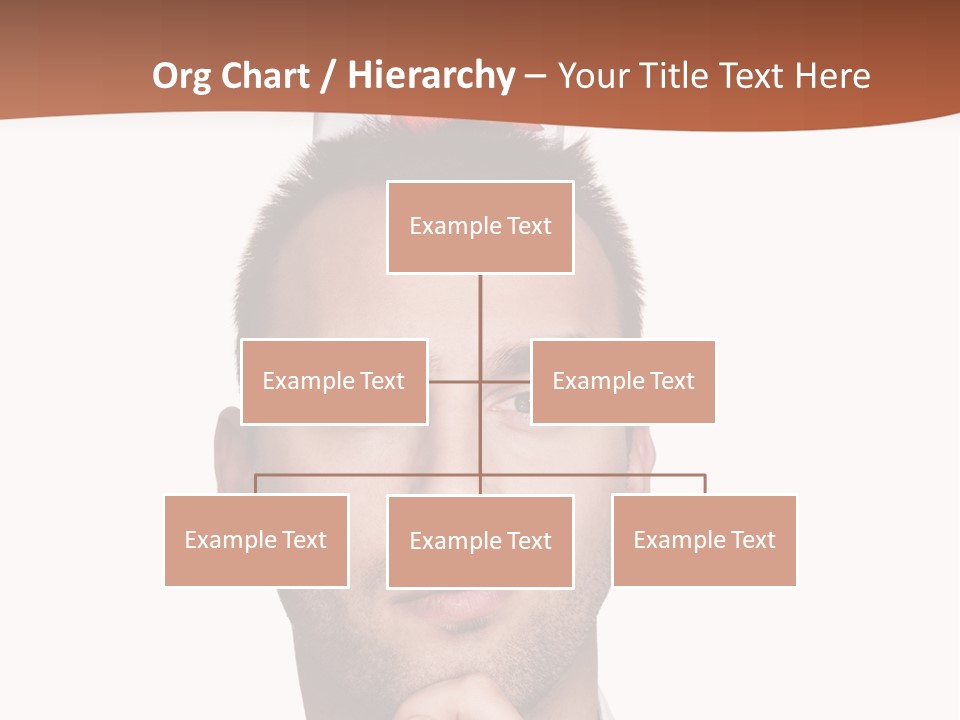 Org Chart / Hierarchy – Your Title Text Here

Example Text

Example Text

Example Text

Example Text

Example Text

Example Text